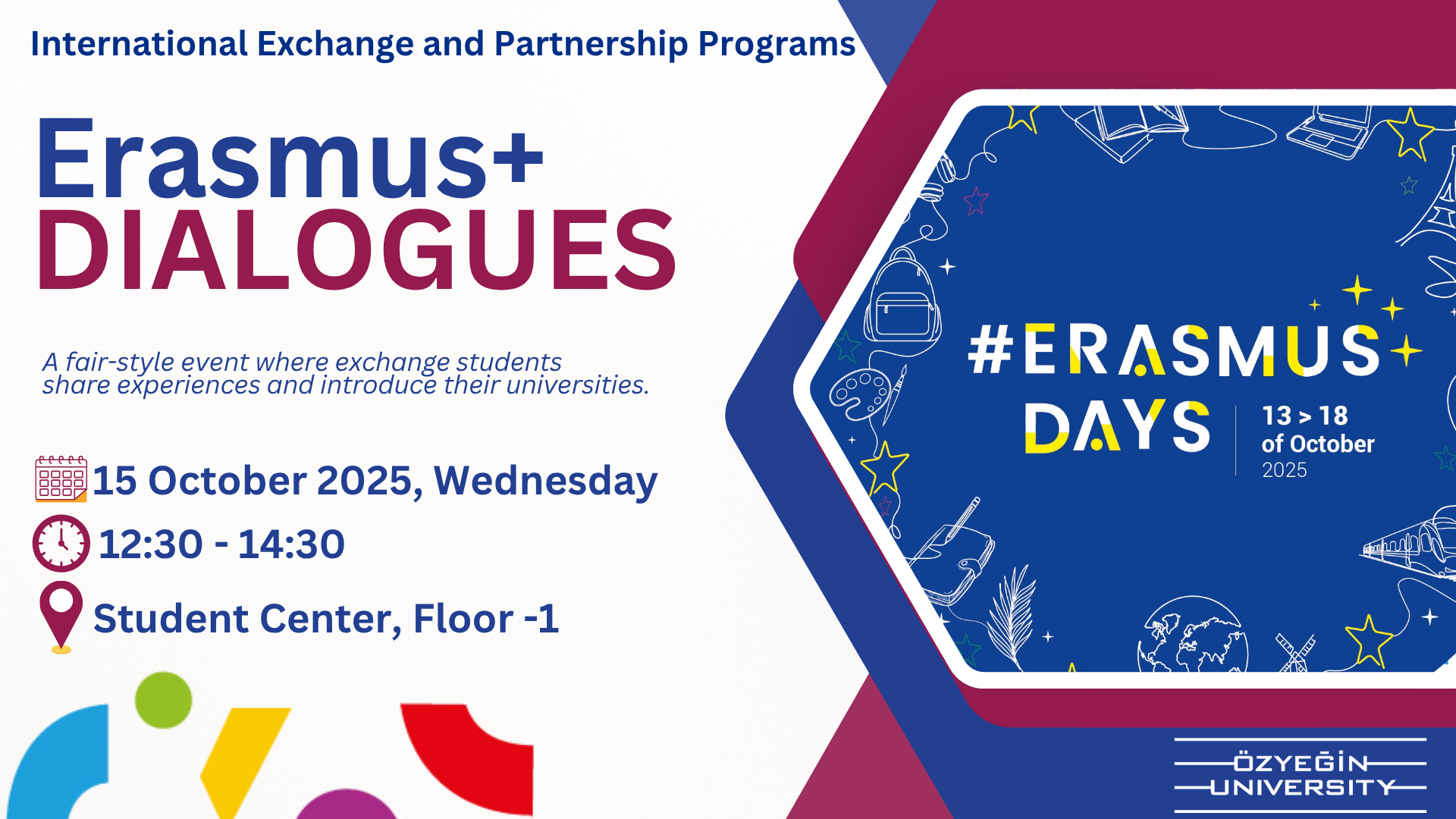 International Exchange and Partnership Programs

Erasmus+
DIALOGUES

A fair-style event where exchange students share experiences and introduce their universities.

15 October 2025, Wednesday
12:30 - 14:30
Student Center, Floor -1

#ERASMUS DAYS
13 > 18 of October 2025

ÖZYEĞİN UNIVERSITY